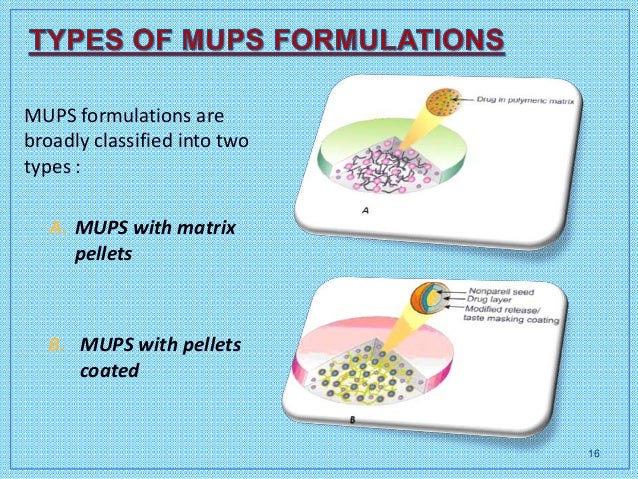 TYPES OF MUPS FORMULATIONS

MUPS formulations are broadly classified into two types :

A. MUPS with matrix pellets

B. MUPS with pellets coated

Drug in polymeric matrix

A

Nonpareil seed
Drug layer
Modified release/ taste masking coating

B

16